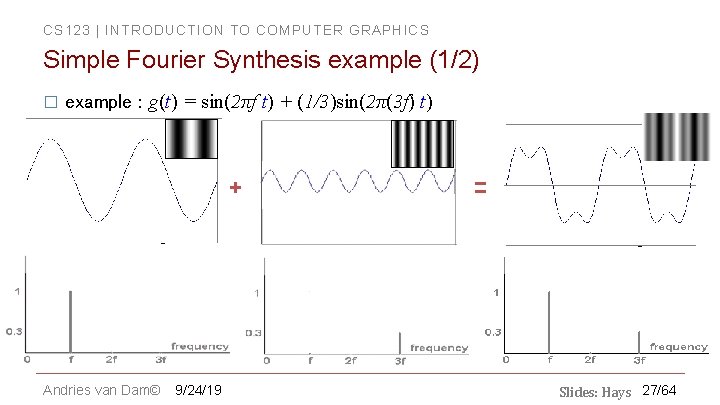 CS123 | INTRODUCTION TO COMPUTER GRAPHICS

Simple Fourier Synthesis example (1/2)

☐ example : $g(t) = \sin(2\pi f\, t) + (1/3)\sin(2\pi(3f)\, t)$

+

=

1

0.3

frequency

0 f 2f 3f

1

0.3

frequency

0 f 2f 3f

1

0.3

frequency

0 f 2f 3f

Andries van Dam© 9/24/19

Slides: Hays 27/64